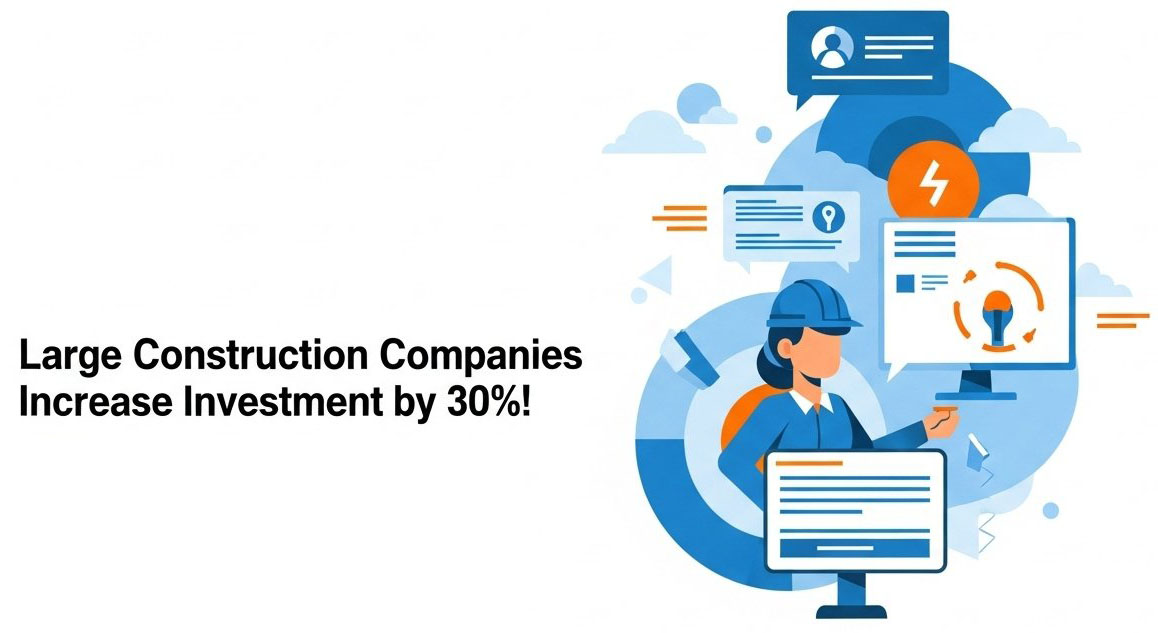 Large Construction Companies Increase Investment by 30%!